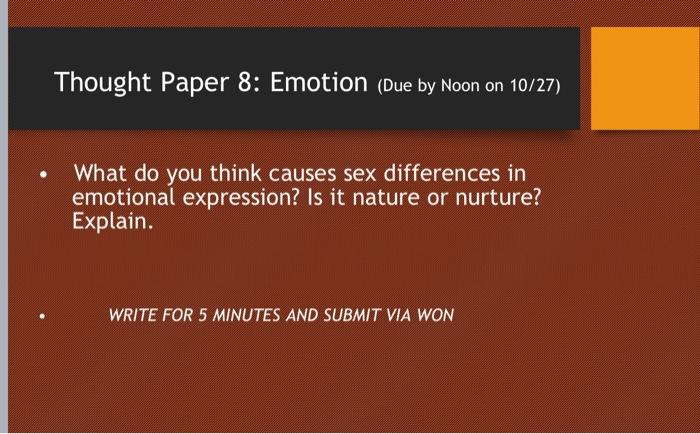 Thought Paper 8: Emotion (Due by Noon on 10/27)

• What do you think causes sex differences in emotional expression? Is it nature or nurture? Explain.

• WRITE FOR 5 MINUTES AND SUBMIT VIA WON